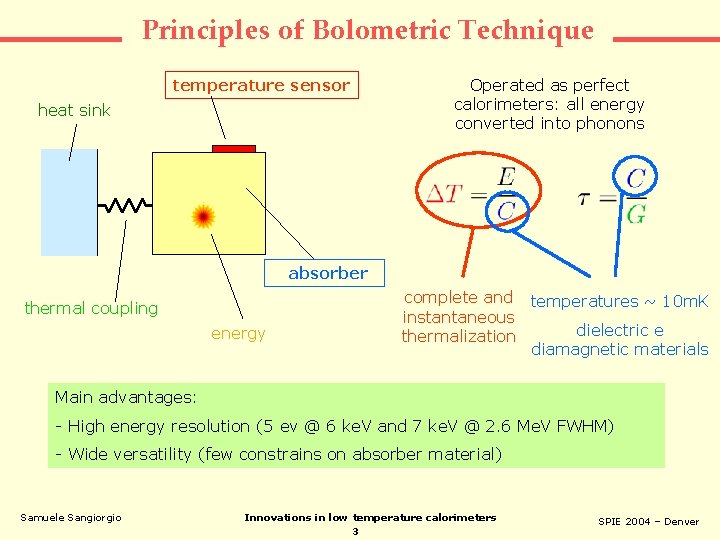 Principles of Bolometric Technique

temperature sensor

heat sink

absorber

thermal coupling

energy

Operated as perfect calorimeters: all energy converted into phonons

$\Delta T = \frac{E}{C}$

$\tau = \frac{C}{G}$

complete and instantaneous thermalization

temperatures ~ 10mK

dielectric e diamagnetic materials

Main advantages:

- High energy resolution (5 ev @ 6 keV and 7 keV @ 2.6 MeV FWHM)

- Wide versatility (few constrains on absorber material)

Samuele Sangiorgio

Innovations in low temperature calorimeters

3

SPIE 2004 – Denver